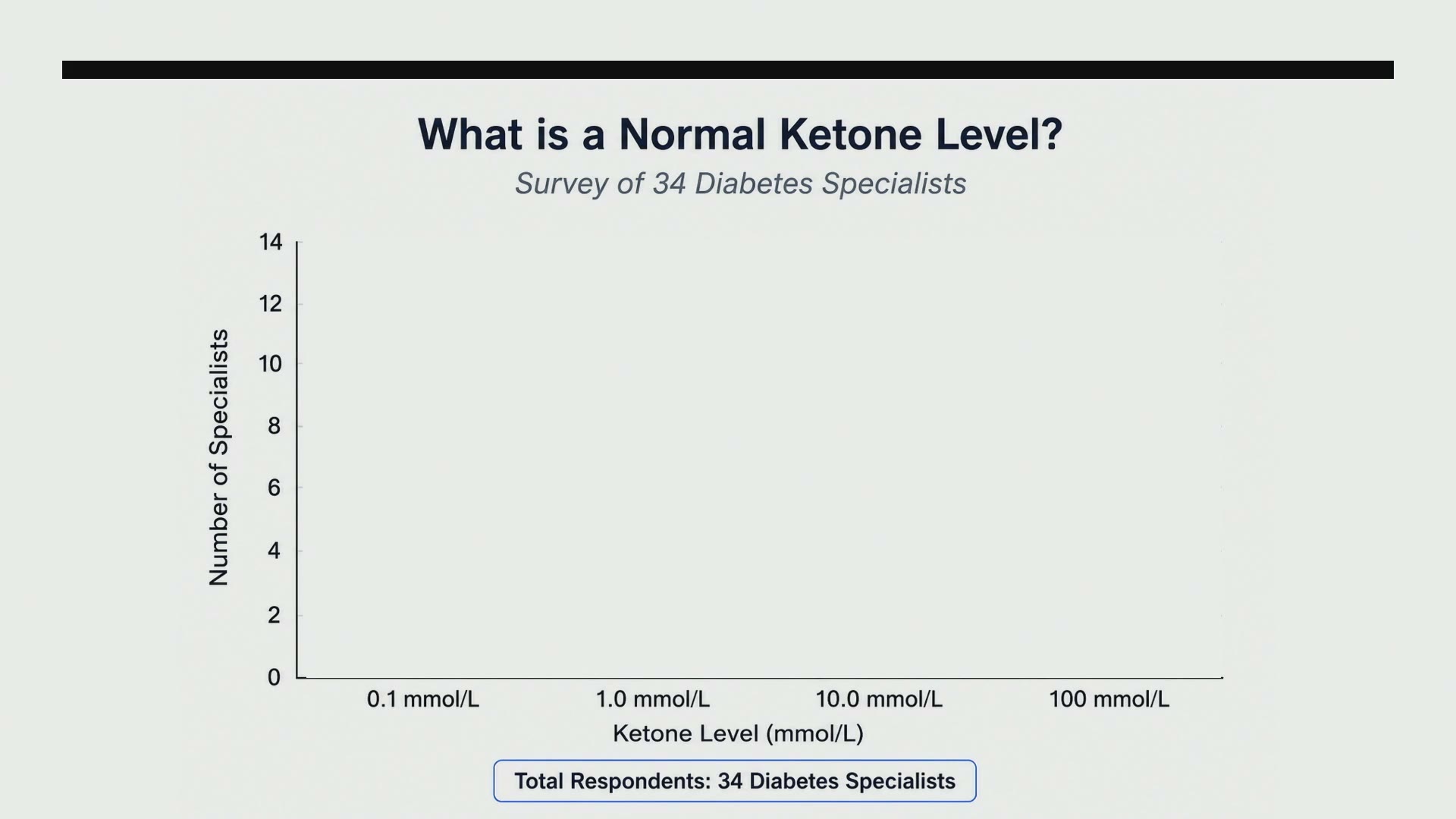 What is a Normal Ketone Level?

Survey of 34 Diabetes Specialists

Number of Specialists

14
12
10
8
6
4
2
0

0.1 mmol/L
1.0 mmol/L
10.0 mmol/L
100 mmol/L

Ketone Level (mmol/L)

Total Respondents: 34 Diabetes Specialists